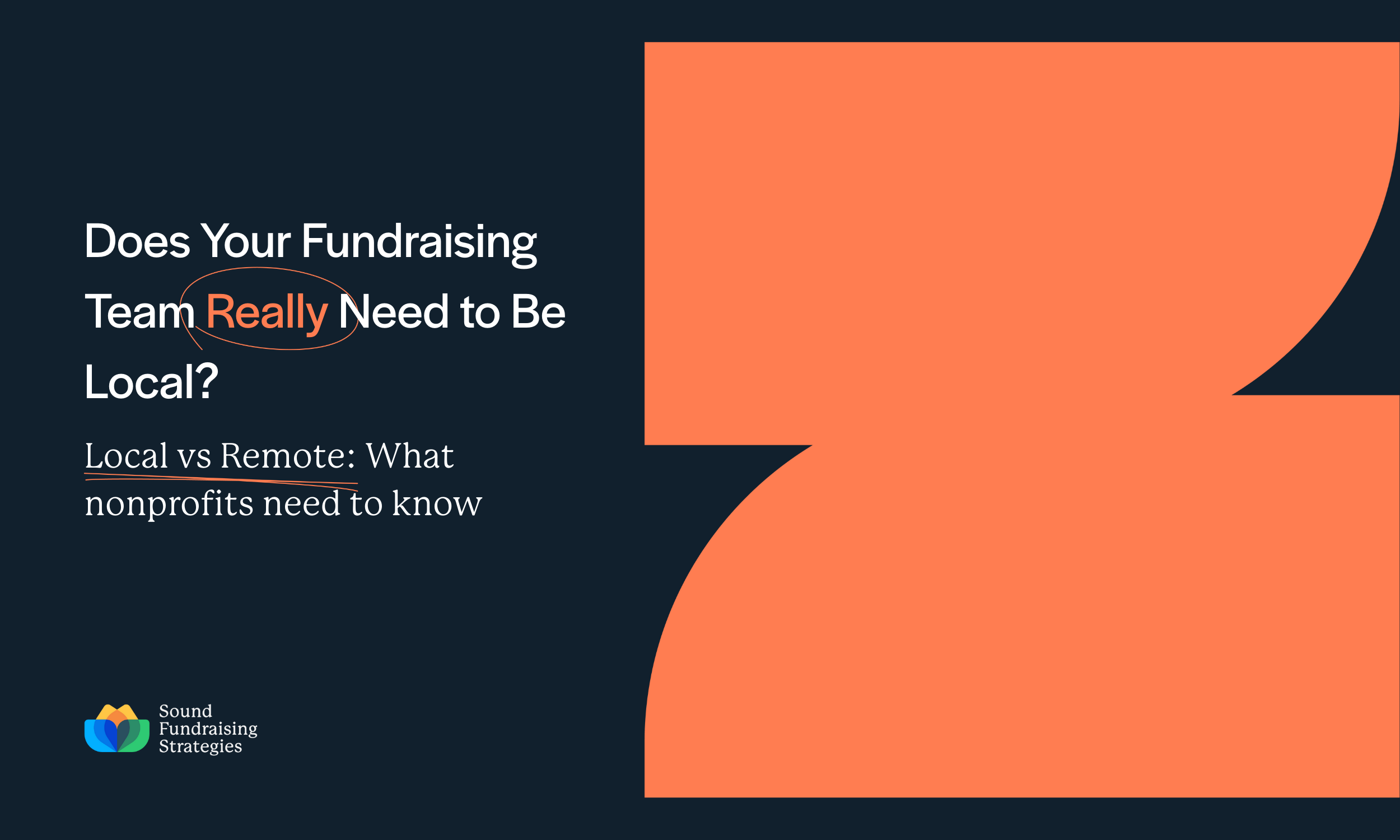 Does Your Fundraising Team Really Need to Be Local?

Local vs Remote: What nonprofits need to know

Sound Fundraising Strategies